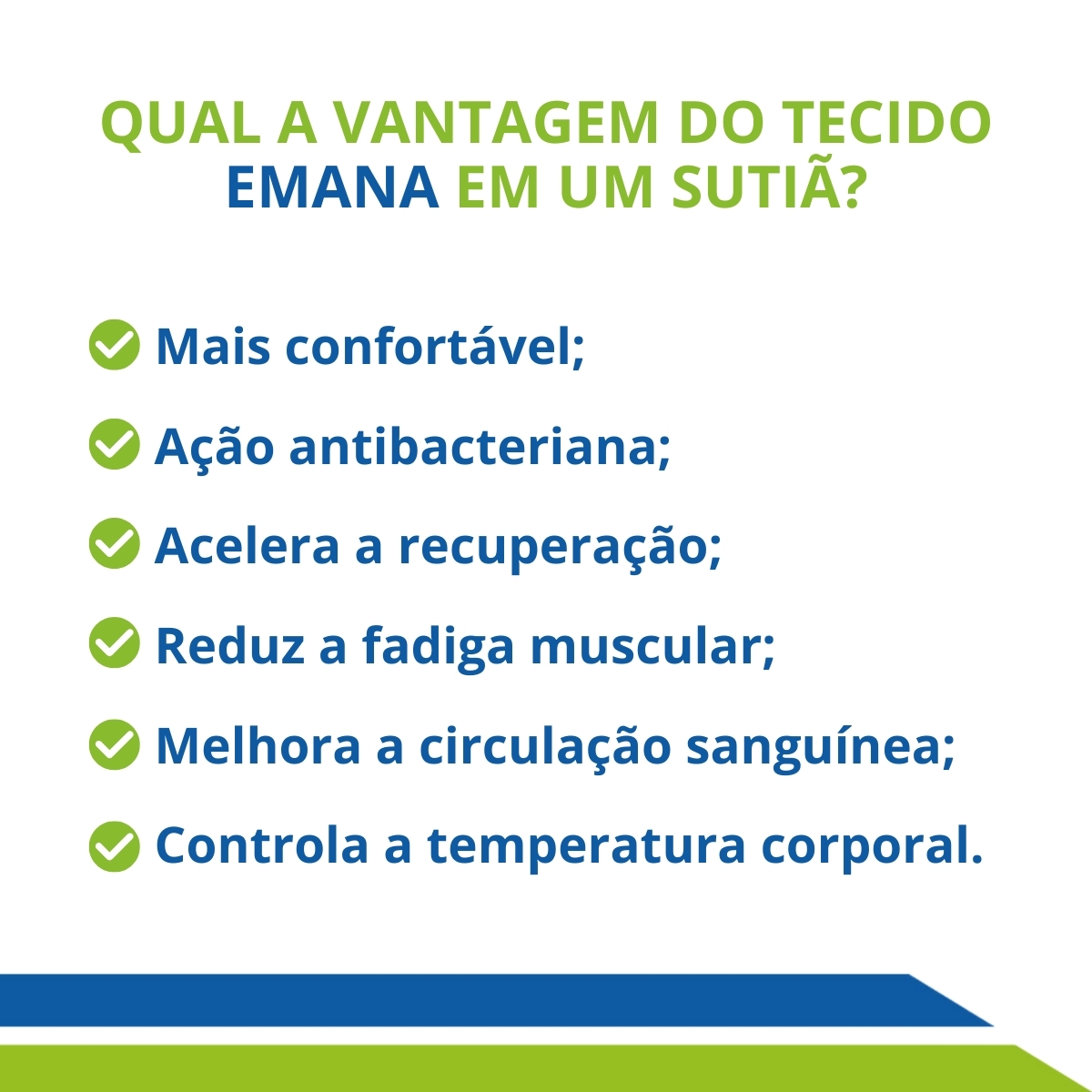 QUAL A VANTAGEM DO TECIDO EMANA EM UM SUTIÃ?

Mais confortável;

Ação antibacteriana;

Acelera a recuperação;

Reduz a fadiga muscular;

Melhora a circulação sanguínea;

Controla a temperatura corporal.